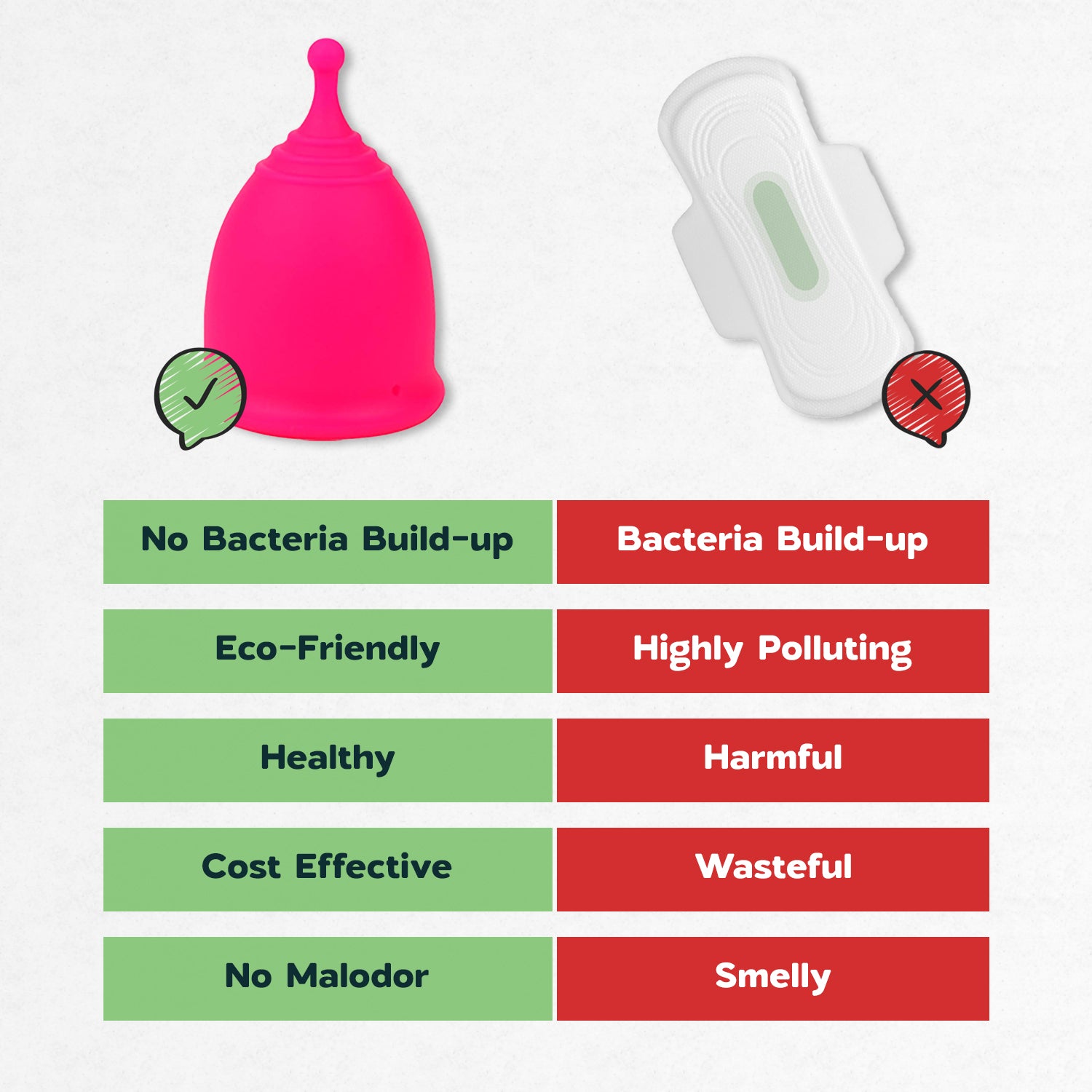 | No Bacteria Build-up | Bacteria Build-up |
|---|---|
| Eco-Friendly | Highly Polluting |
| Healthy | Harmful |
| Cost Effective | Wasteful |
| No Malodor | Smelly |